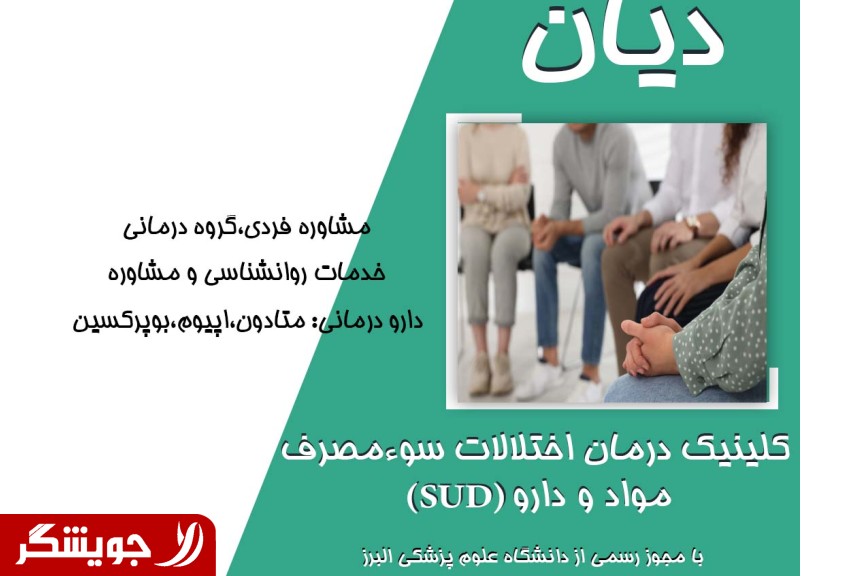 دیان

مشاوره فردی،گروه درمانی
خدمات روانشناسی و مشاوره
دارو درمانی: متادون،اپیوم،بوپرکسین

کلینیک درمان اختلالات سوءمصرف مواد و دارو (SUD)

با مجوز رسمی از دانشگاه علوم پزشکی البرز

جویشگر